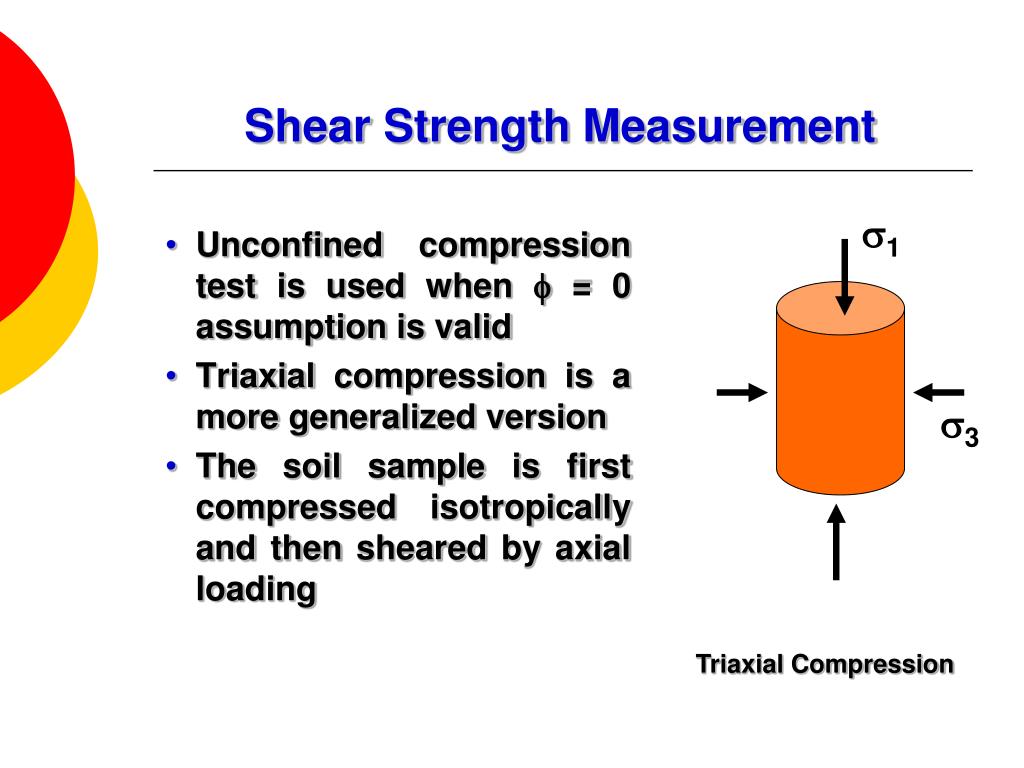 Shear Strength Measurement

• Unconfined compression test is used when $\phi = 0$ assumption is valid
• Triaxial compression is a more generalized version
• The soil sample is first compressed isotropically and then sheared by axial loading

$\sigma_1$

$\sigma_3$

Triaxial Compression